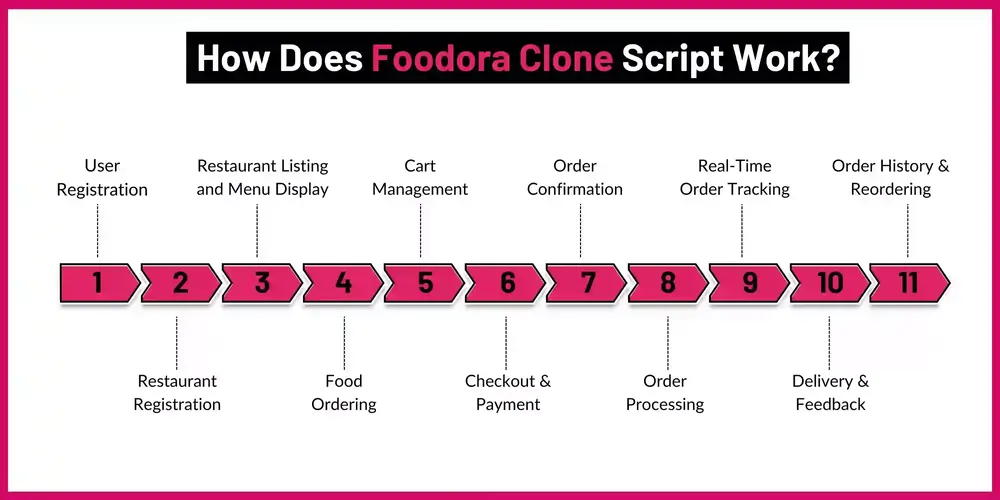 How Does Foodora Clone Script Work?

User Registration

Restaurant Listing and Menu Display

Cart Management

Order Confirmation

Real-Time Order Tracking

Order History & Reordering

1 2 3 4 5 6 7 8 9 10 11

Restaurant Registration

Food Ordering

Checkout & Payment

Order Processing

Delivery & Feedback